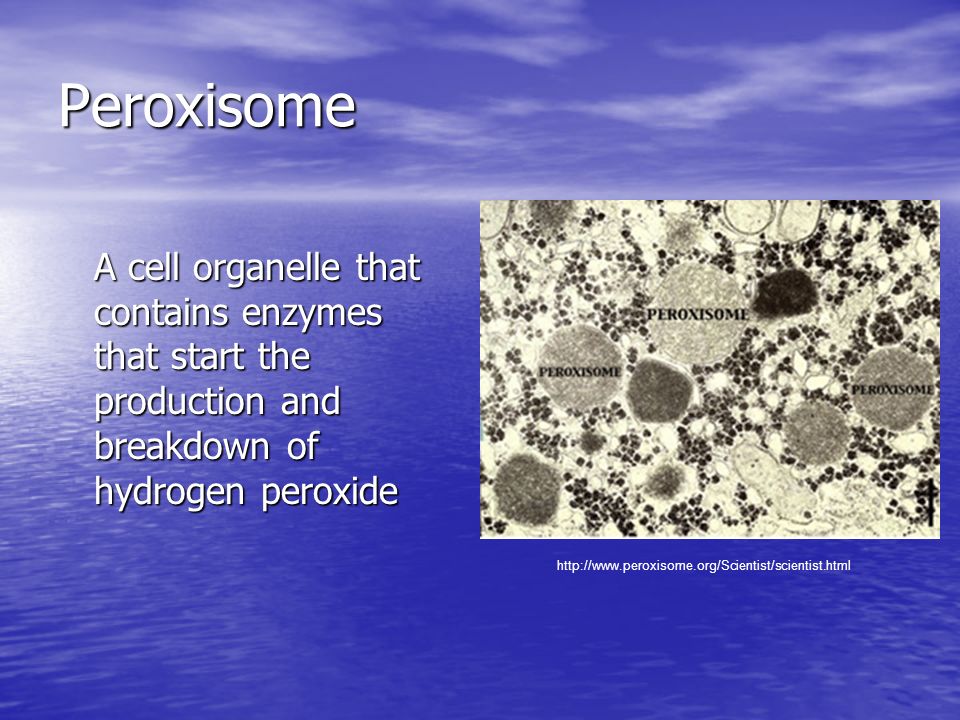 Peroxisome

A cell organelle that contains enzymes that start the production and breakdown of hydrogen peroxide

PEROXISOME

PEROXISOME

PEROXISOME

http://www.peroxisome.org/Scientist/scientist.html